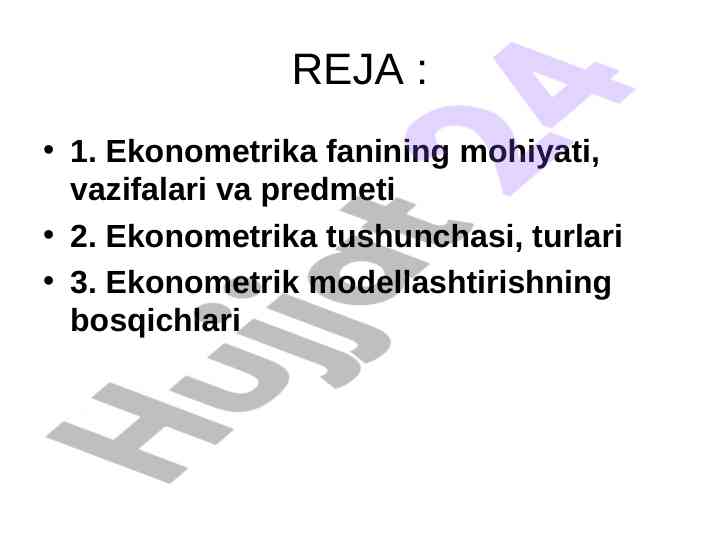 REJA :

• 1. Ekonometrika fanining mohiyati, vazifalari va predmeti
• 2. Ekonometrika tushunchasi, turlari
• 3. Ekonometrik modellashtirishning bosqichlari

Hujjat24